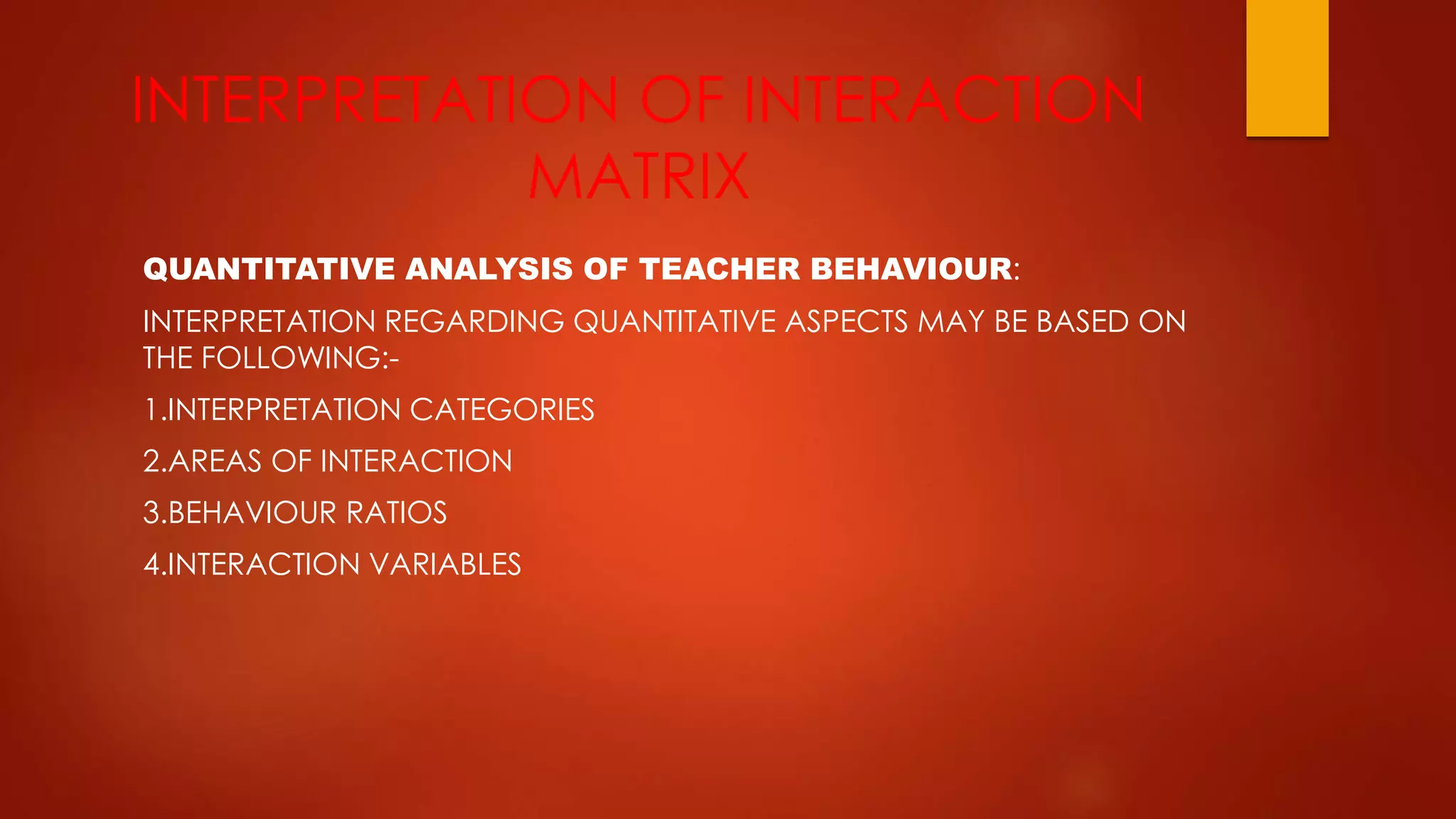 INTERPRETATION OF INTERACTION MATRIX

QUANTITATIVE ANALYSIS OF TEACHER BEHAVIOUR:

INTERPRETATION REGARDING QUANTITATIVE ASPECTS MAY BE BASED ON THE FOLLOWING:-

1.INTERPRETATION CATEGORIES

2.AREAS OF INTERACTION

3.BEHAVIOUR RATIOS

4.INTERACTION VARIABLES